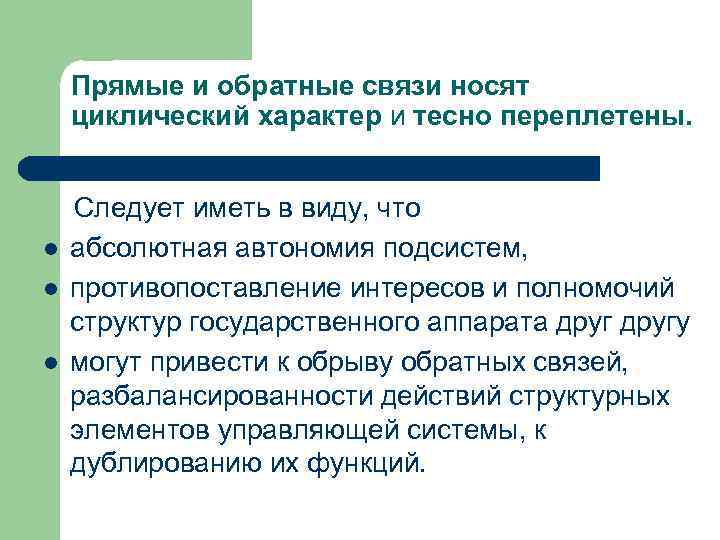 Прямые и обратные связи носят циклический характер и тесно переплетены.

Следует иметь в виду, что

- абсолютная автономия подсистем,
- противопоставление интересов и полномочий структур государственного аппарата друг другу
- могут привести к обрыву обратных связей, разбалансированности действий структурных элементов управляющей системы, к дублированию их функций.